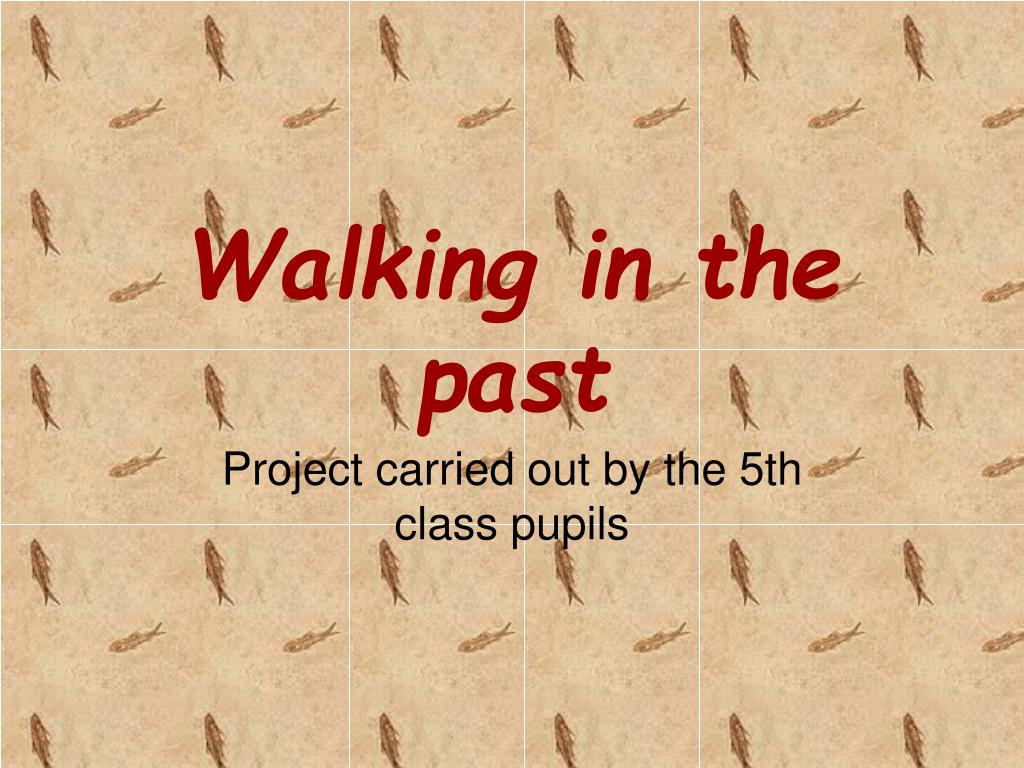 Walking in the past

Project carried out by the 5th class pupils